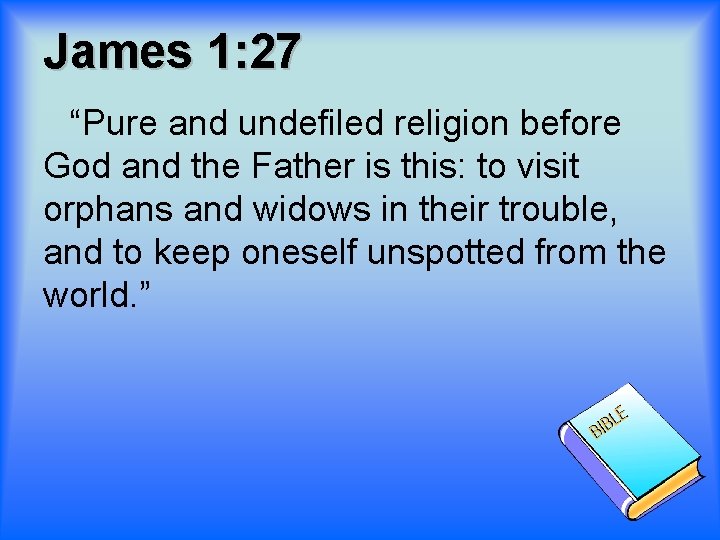 James 1:27

“Pure and undefiled religion before God and the Father is this: to visit orphans and widows in their trouble, and to keep oneself unspotted from the world.”

BIBLE